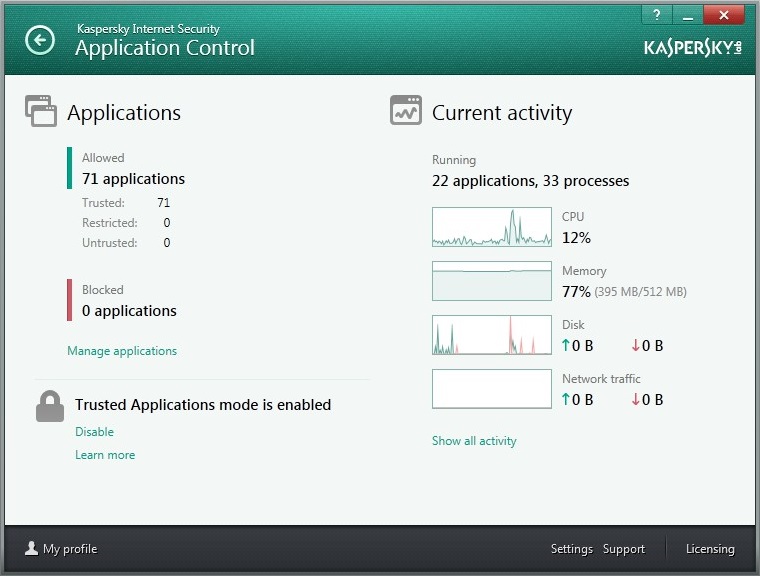 ?

Kaspersky Internet Security
Application Control

KASPERSKY lab

Applications

Allowed
71 applications
Trusted: 71
Restricted: 0
Untrusted: 0

Blocked
0 applications

Manage applications

Trusted Applications mode is enabled
Disable
Learn more

Current activity

Running
22 applications, 33 processes

CPU
12%

Memory
77% (395 MB/512 MB)

Disk
↑0 B ↓0 B

Network traffic
↑0 B ↓0 B

Show all activity

My profile

Settings Support Licensing